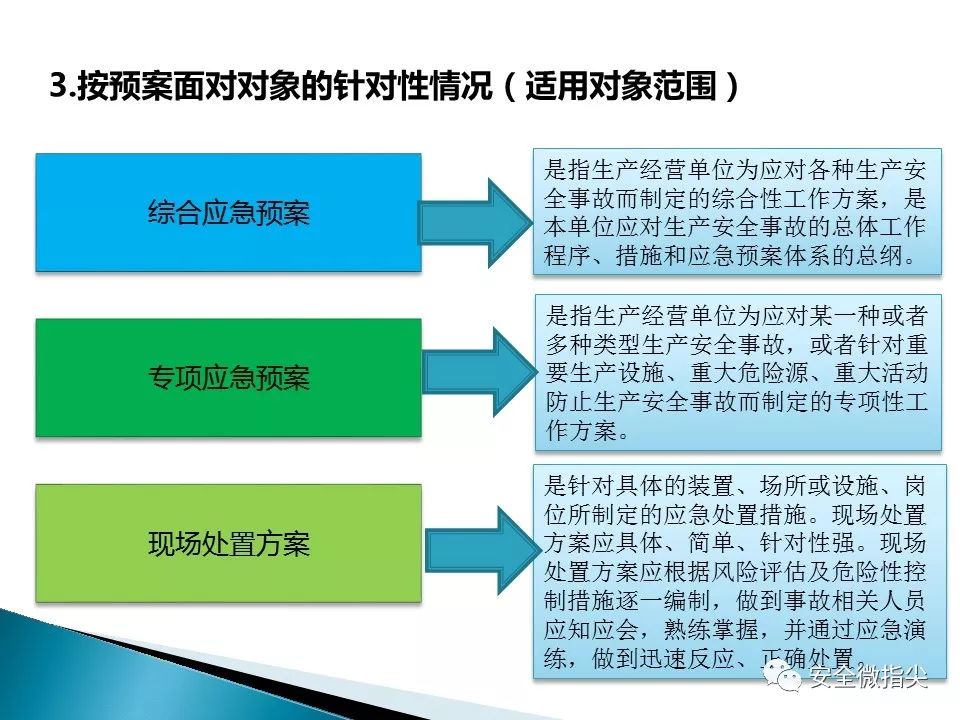 3.按预案面对对象的针对性情况（适用对象范围）

综合应急预案

是指生产经营单位为应对各种生产安全事故而制定的综合性工作方案，是本单位应对生产安全事故的总体工作程序、措施和应急预案体系的总纲。

专项应急预案

是指生产经营单位为应对某一种或者多种类型生产安全事故，或者针对重要生产设施、重大危险源、重大活动防止生产安全事故而制定的专项性工作方案。

现场处置方案

是针对具体的装置、场所或设施、岗位所制定的应急处置措施。现场处置方案应具体、简单、针对性强。现场处置方案应根据风险评估及危险性控制措施逐一编制，做到事故相关人员应知应会，熟练掌握，并通过应急演练，做到迅速反应、正确处置。

安全微指尖